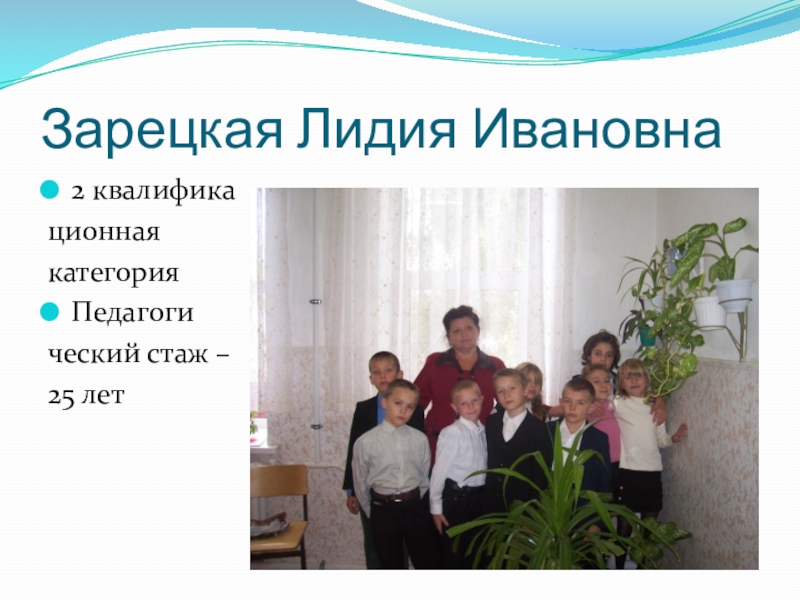 Зарецкая Лидия Ивановна

2 квалификационная категория

Педагогический стаж – 25 лет